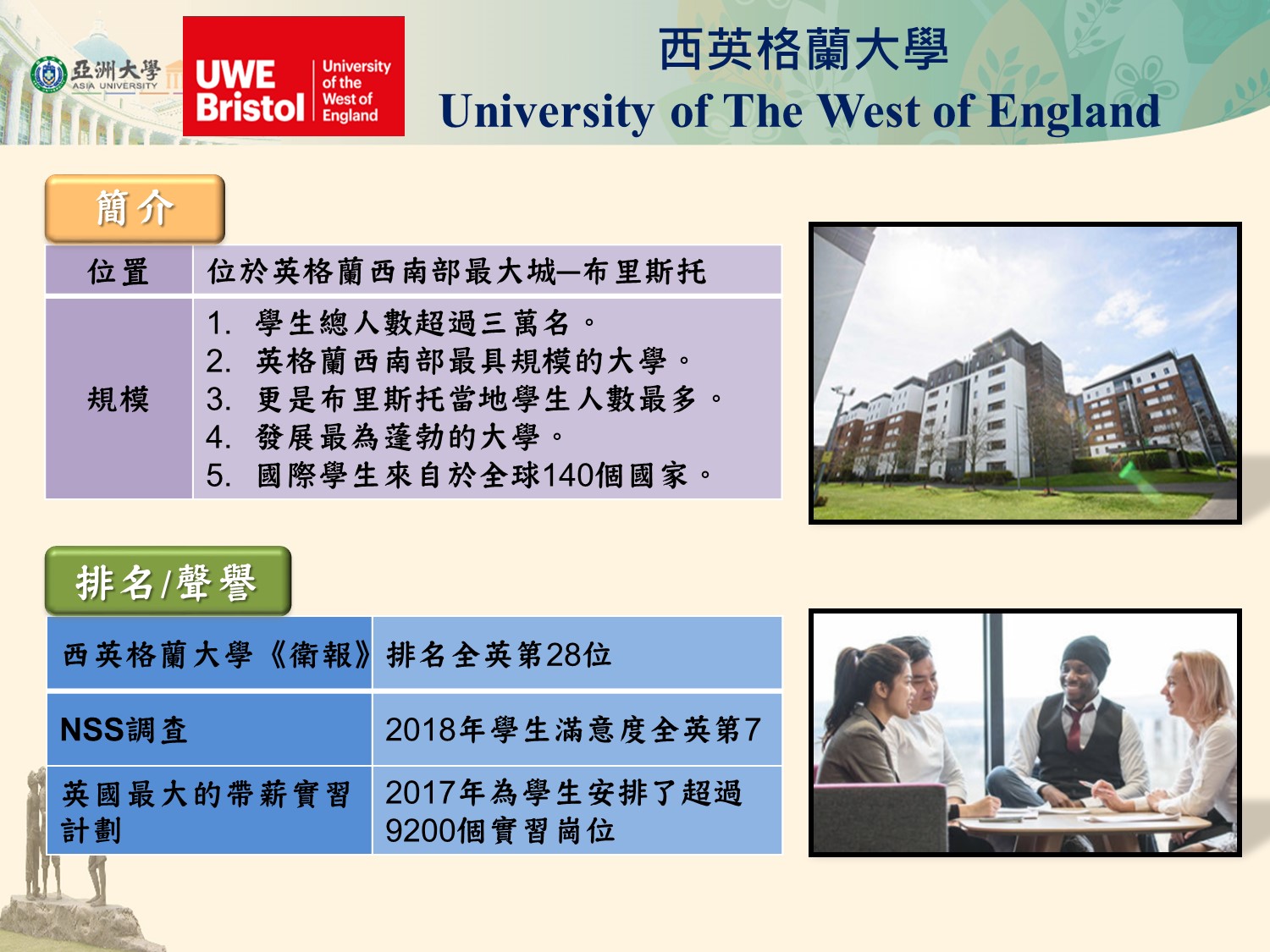 亞洲大學
ASIA UNIVERSITY

UWE Bristol University of the West of England

西英格蘭大學
University of The West of England

簡介

| 位置 | 位於英格蘭西南部最大城—布里斯托 |
|---|---|
| 規模 | 1. 學生總人數超過三萬名。 2. 英格蘭西南部最具規模的大學。 3. 更是布里斯托當地學生人數最多。 4. 發展最為蓬勃的大學。 5. 國際學生來自於全球140個國家。 |

排名/聲譽

| 西英格蘭大學《衛報》 | 排名全英第28位 |
|---|---|
| NSS調查 | 2018年學生滿意度全英第7 |
| 英國最大的帶薪實習計劃 | 2017年為學生安排了超過9200個實習崗位 |